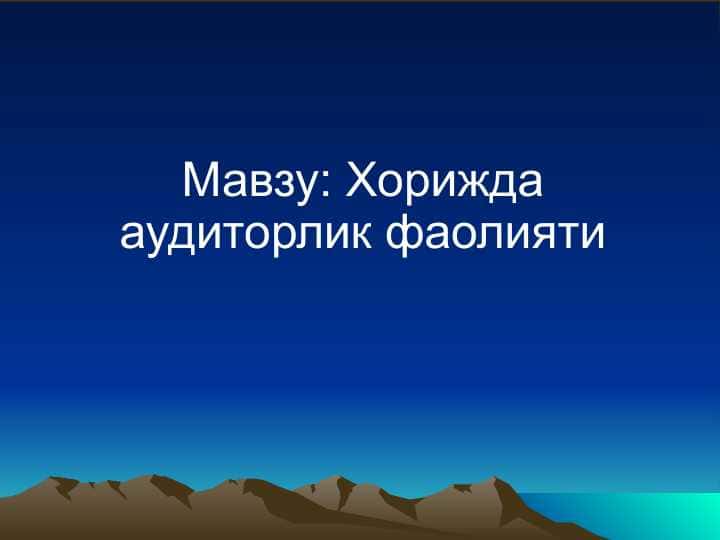 Мавзу: Хорижда аудиторлик фаолияти